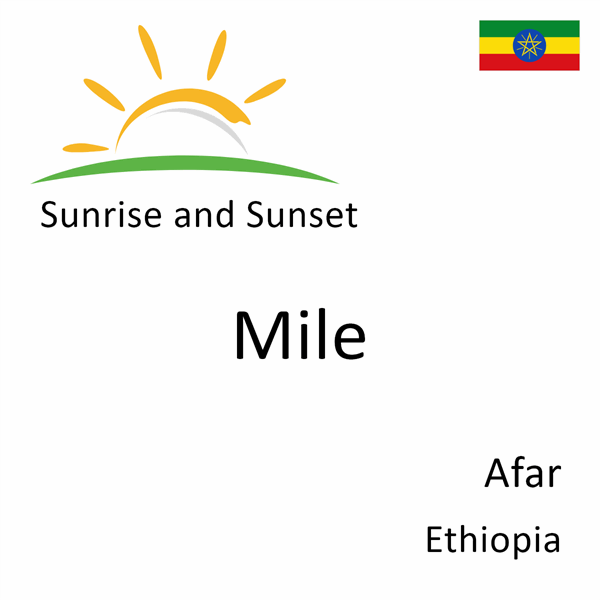 Sunrise and Sunset

Mile

Afar

Ethiopia